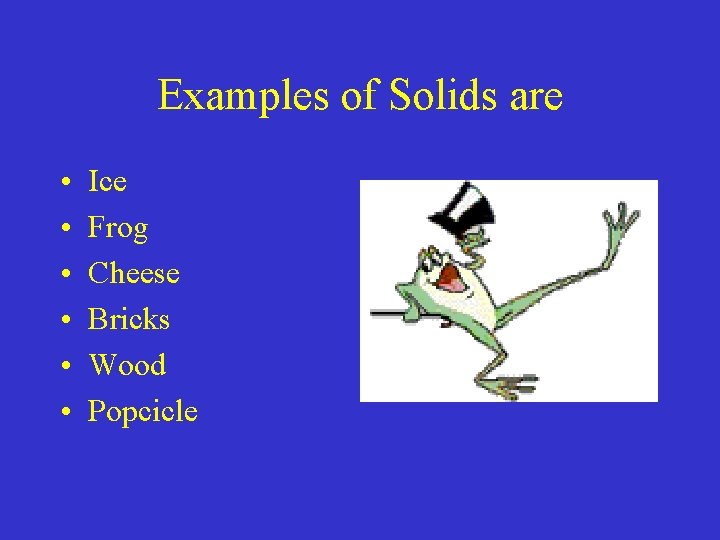 Examples of Solids are

• Ice
• Frog
• Cheese
• Bricks
• Wood
• Popcicle